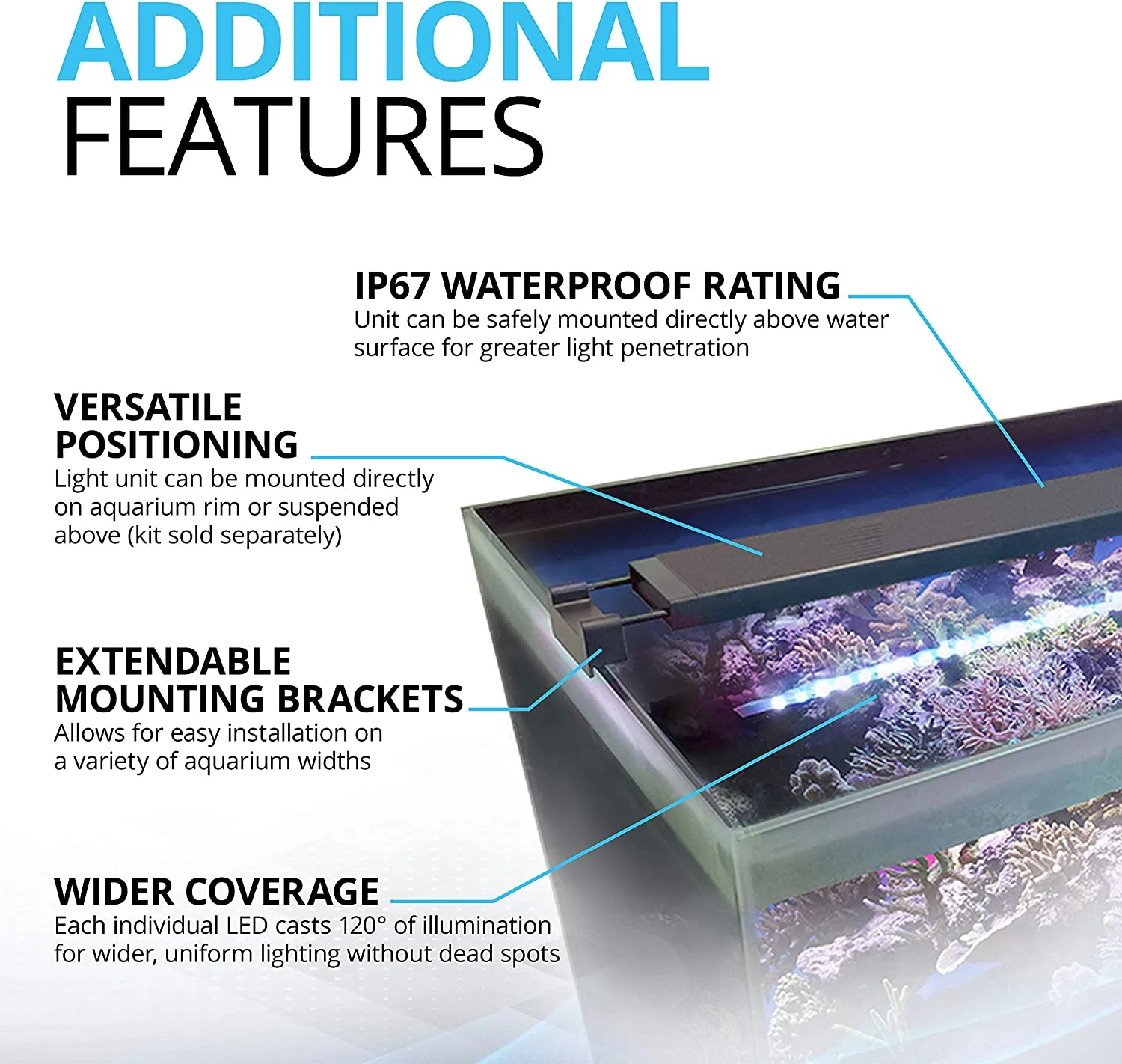 ADDITIONAL
FEATURES

IP67 WATERPROOF RATING
Unit can be safely mounted directly above water surface for greater light penetration

VERSATILE POSITIONING
Light unit can be mounted directly on aquarium rim or suspended above (kit sold separately)

EXTENDABLE MOUNTING BRACKETS
Allows for easy installation on a variety of aquarium widths

WIDER COVERAGE
Each individual LED casts 120° of illumination for wider, uniform lighting without dead spots